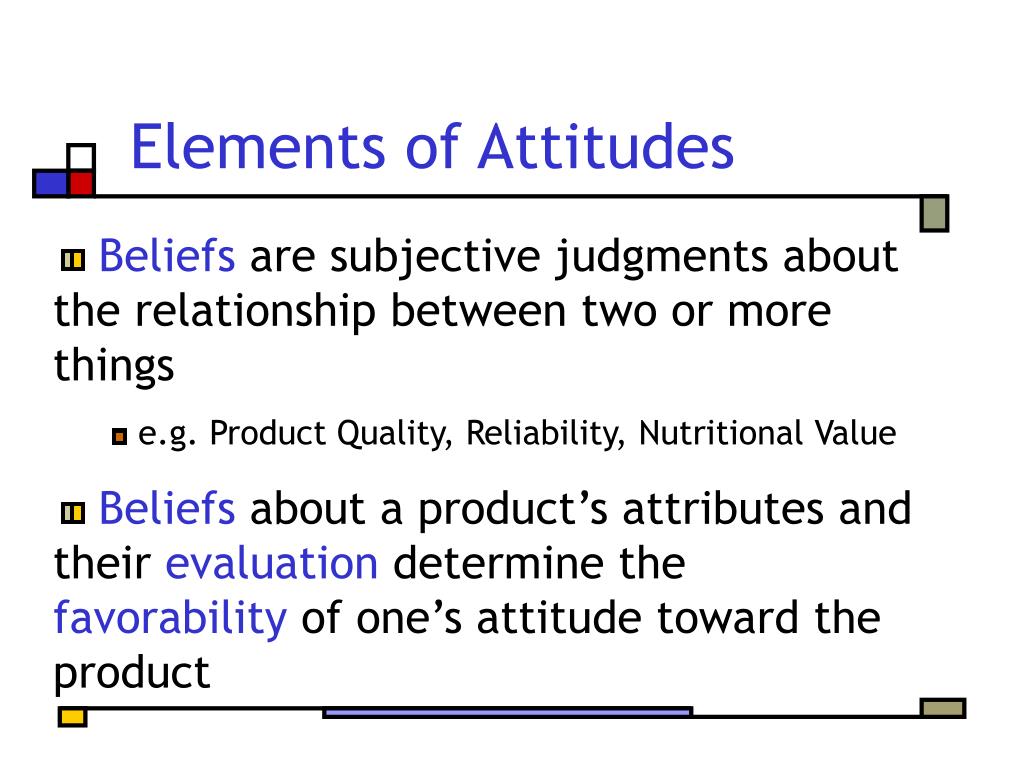 Elements of Attitudes

Beliefs are subjective judgments about the relationship between two or more things

e.g. Product Quality, Reliability, Nutritional Value

Beliefs about a product’s attributes and their evaluation determine the favorability of one’s attitude toward the product